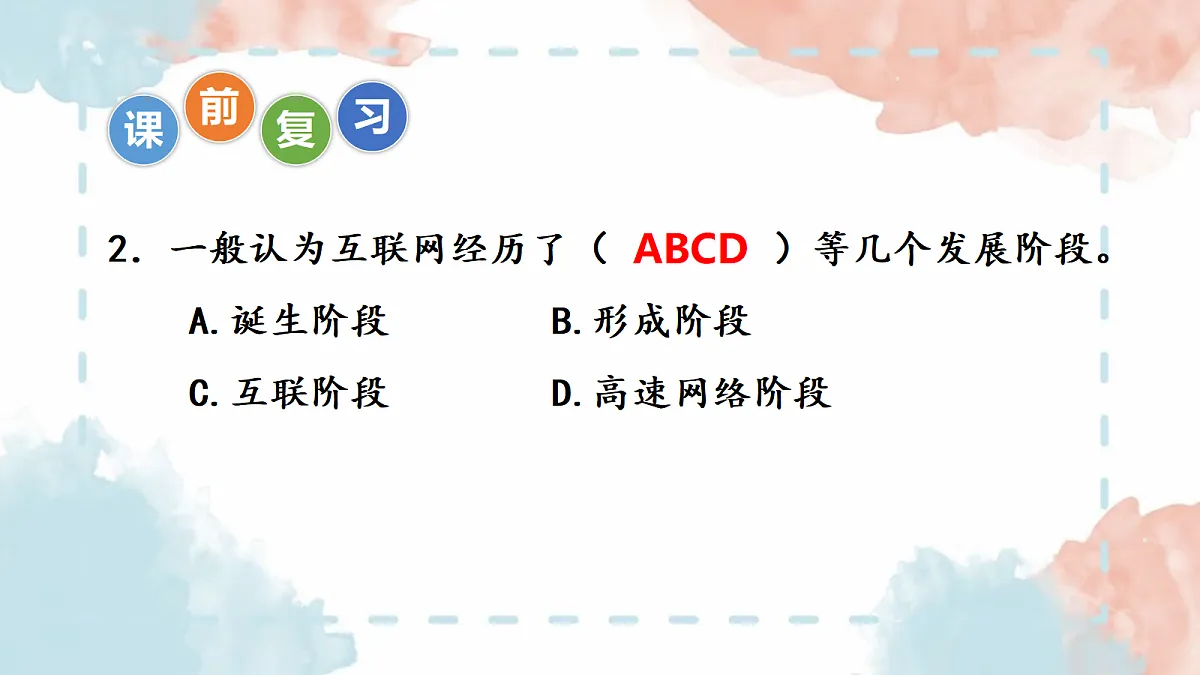 课前复习

2. 一般认为互联网经历了（ ABCD ）等几个发展阶段。

A. 诞生阶段　　B. 形成阶段

C. 互联阶段　　D. 高速网络阶段